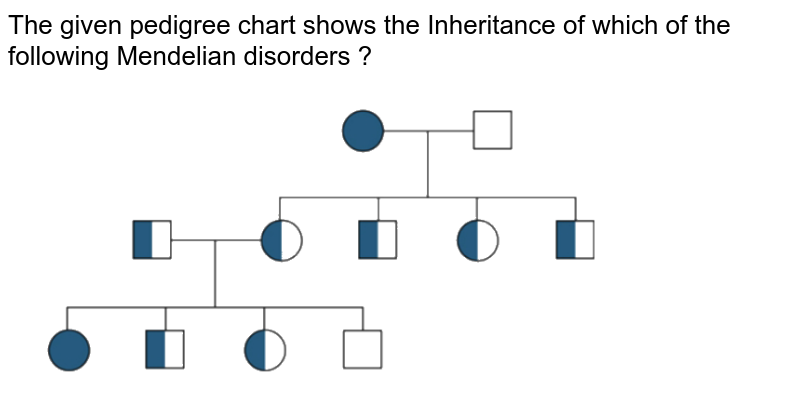 The given pedigree chart shows the Inheritance of which of the following Mendelian disorders ?